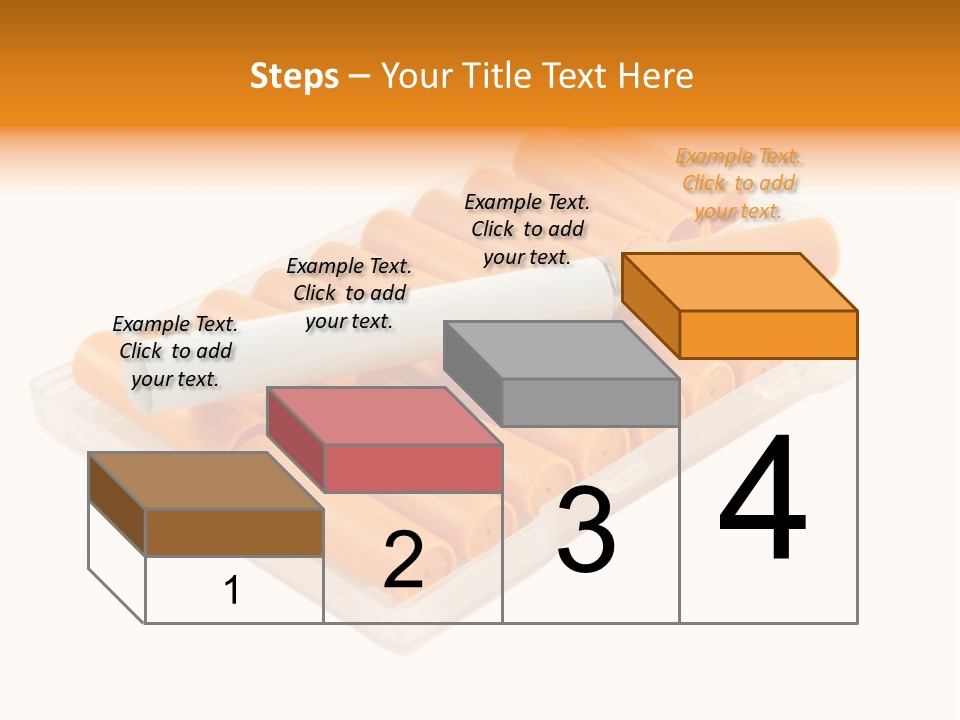 Steps – Your Title Text Here

Example Text. Click to add your text.

Example Text. Click to add your text.

Example Text. Click to add your text.

Example Text. Click to add your text.

1

2

3

4